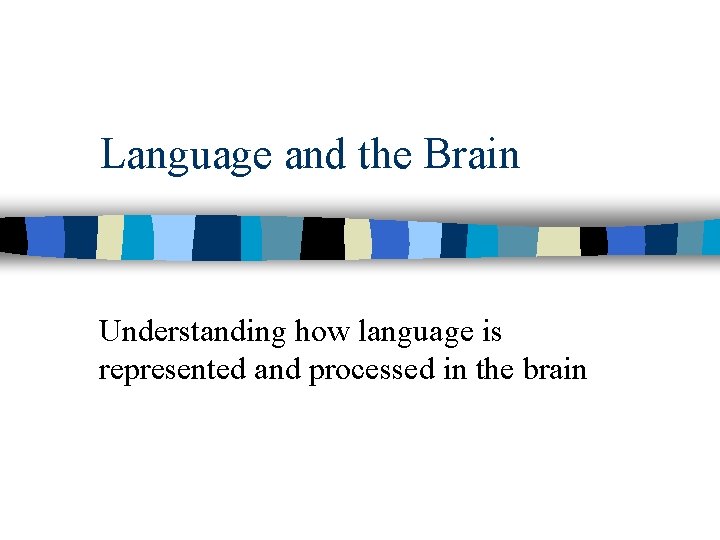 Language and the Brain

Understanding how language is represented and processed in the brain